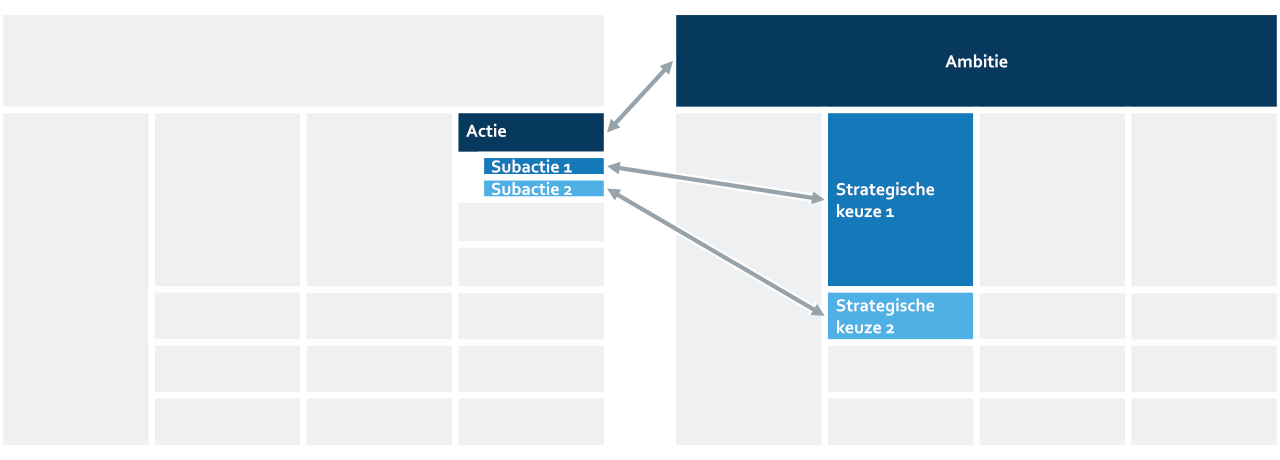 Actie
Subactie 1
Subactie 2

Ambitie

Strategische keuze 1

Strategische keuze 2